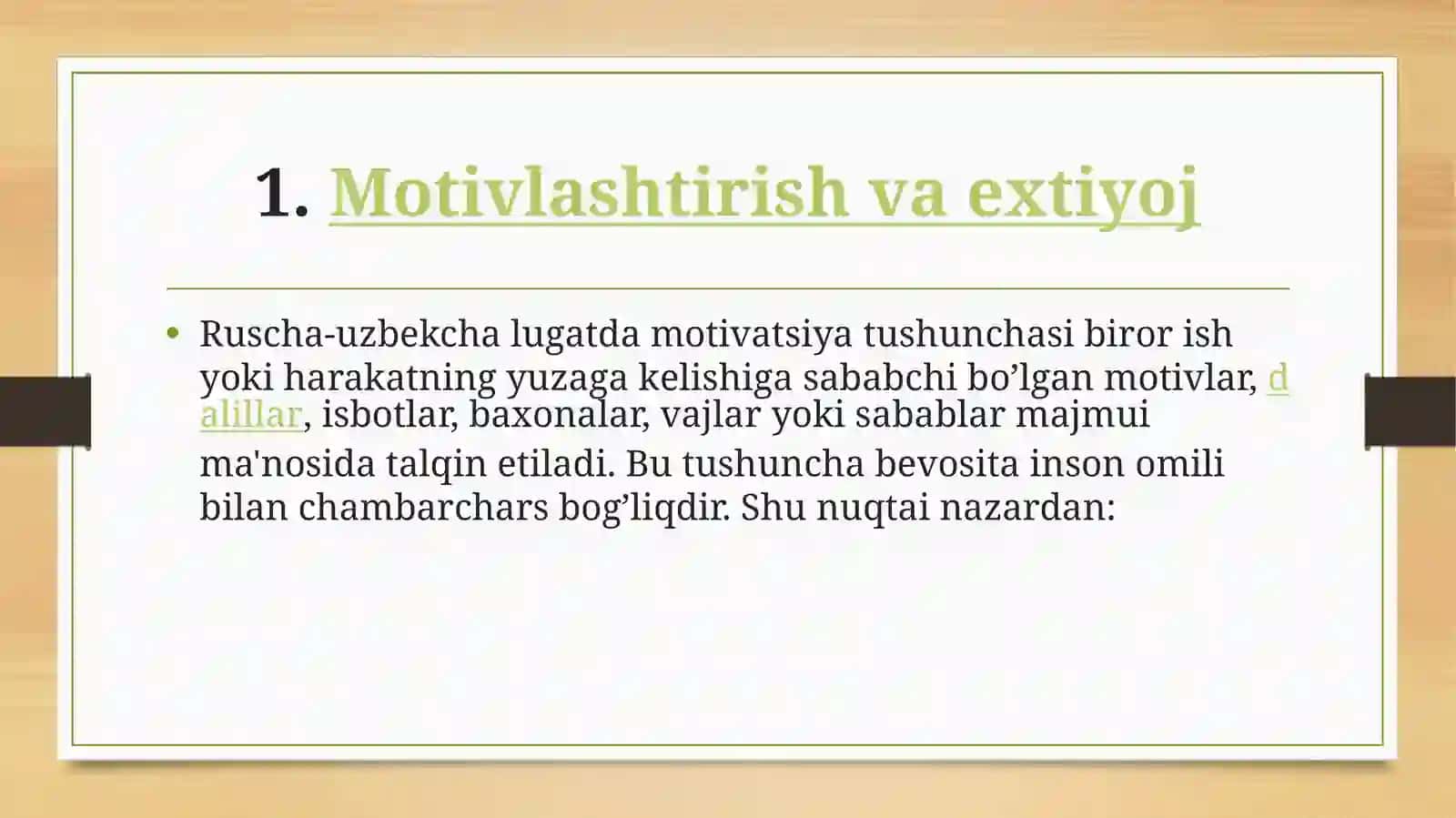 1. Motivlashtirish va extiyoj

• Ruscha-uzbekcha lugatda motivatsiya tushunchasi biror ish yoki harakatning yuzaga kelishiga sababchi bo’lgan motivlar, dalillar, isbotlar, baxonalar, vajlar yoki sabablar majmui ma'nosida talqin etiladi. Bu tushuncha bevosita inson omili bilan chambarchars bog’liqdir. Shu nuqtai nazardan: